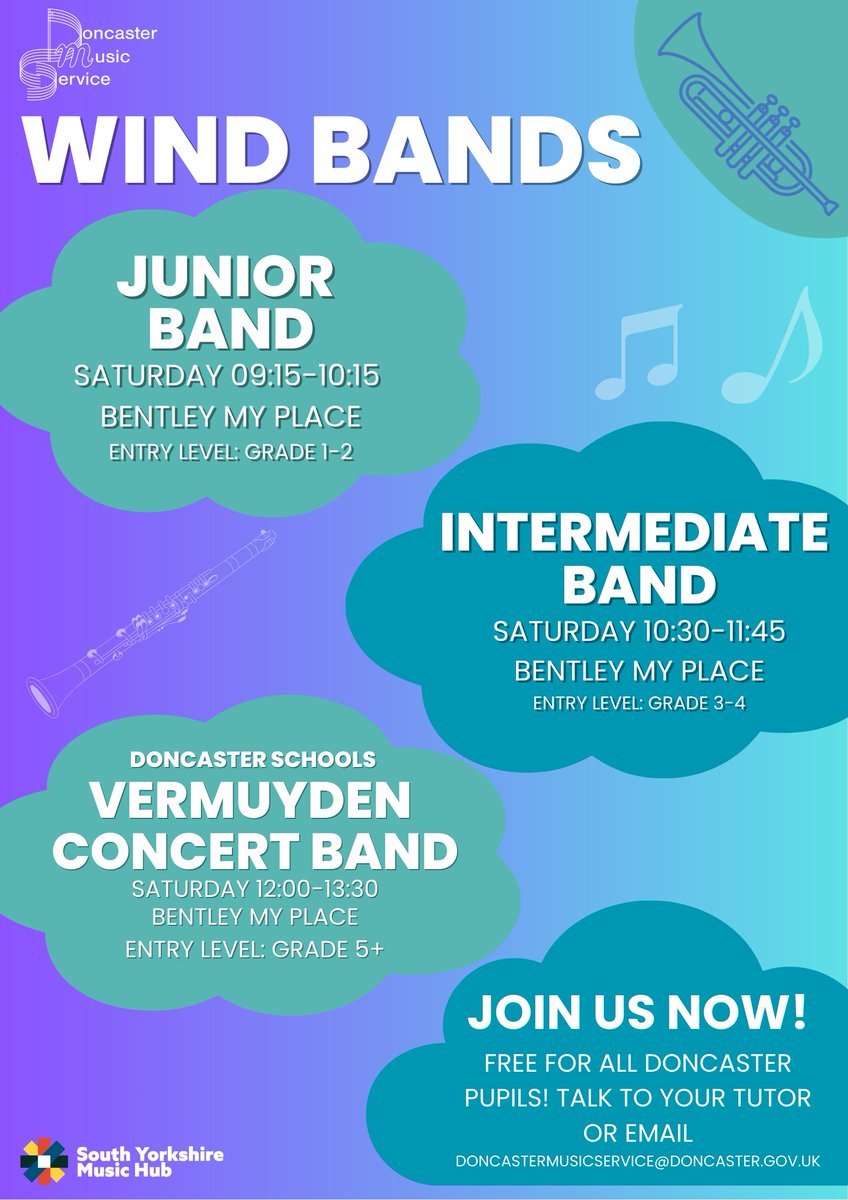 Doncaster
Music
Service

WIND BANDS

JUNIOR BAND
SATURDAY 09:15-10:15
BENTLEY MY PLACE
ENTRY LEVEL: GRADE 1-2

INTERMEDIATE BAND
SATURDAY 10:30-11:45
BENTLEY MY PLACE
ENTRY LEVEL: GRADE 3-4

DONCASTER SCHOOLS
VERMUYDEN CONCERT BAND
SATURDAY 12:00-13:30
BENTLEY MY PLACE
ENTRY LEVEL: GRADE 5+

JOIN US NOW!
FREE FOR ALL DONCASTER PUPILS! TALK TO YOUR TUTOR OR EMAIL
DONCASTERMUSICSERVICE@DONCASTER.GOV.UK

South Yorkshire Music Hub